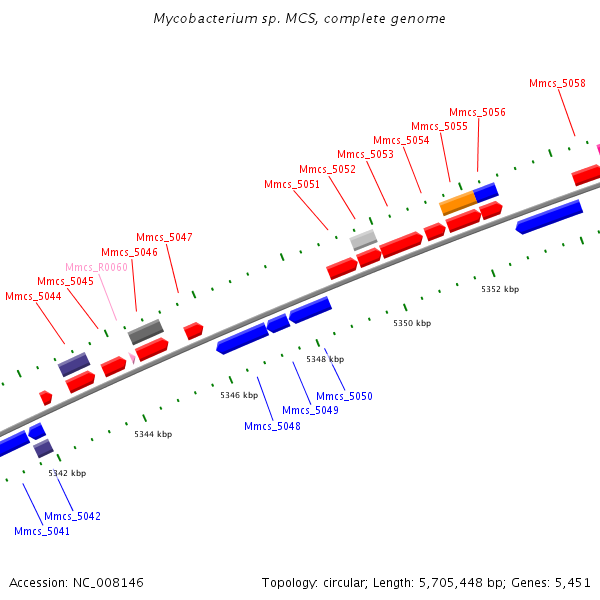 Mycobacterium sp. MCS, complete genome

Mmcs_5058
Mmcs_5056
Mmcs_5055
Mmcs_5054
Mmcs_5053
Mmcs_5052
Mmcs_5051
Mmcs_5047
Mmcs_5046
Mmcs_R0060
Mmcs_5045
Mmcs_5044

5352 kbp
5350 kbp
5348 kbp
5346 kbp
5344 kbp
5342 kbp

Mmcs_5050
Mmcs_5049
Mmcs_5048
Mmcs_5042
Mmcs_5041

Accession: NC_008146

Topology: circular; Length: 5,705,448 bp; Genes: 5,451